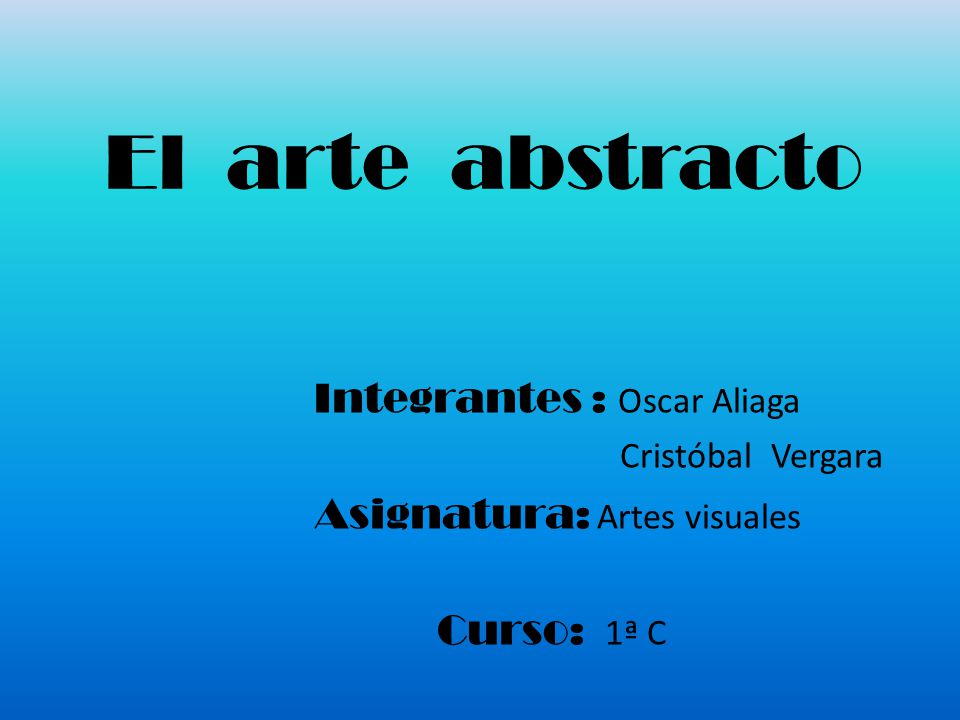 El arte abstracto

Integrantes : Oscar Aliaga
Cristóbal Vergara

Asignatura: Artes visuales

Curso: 1ª C